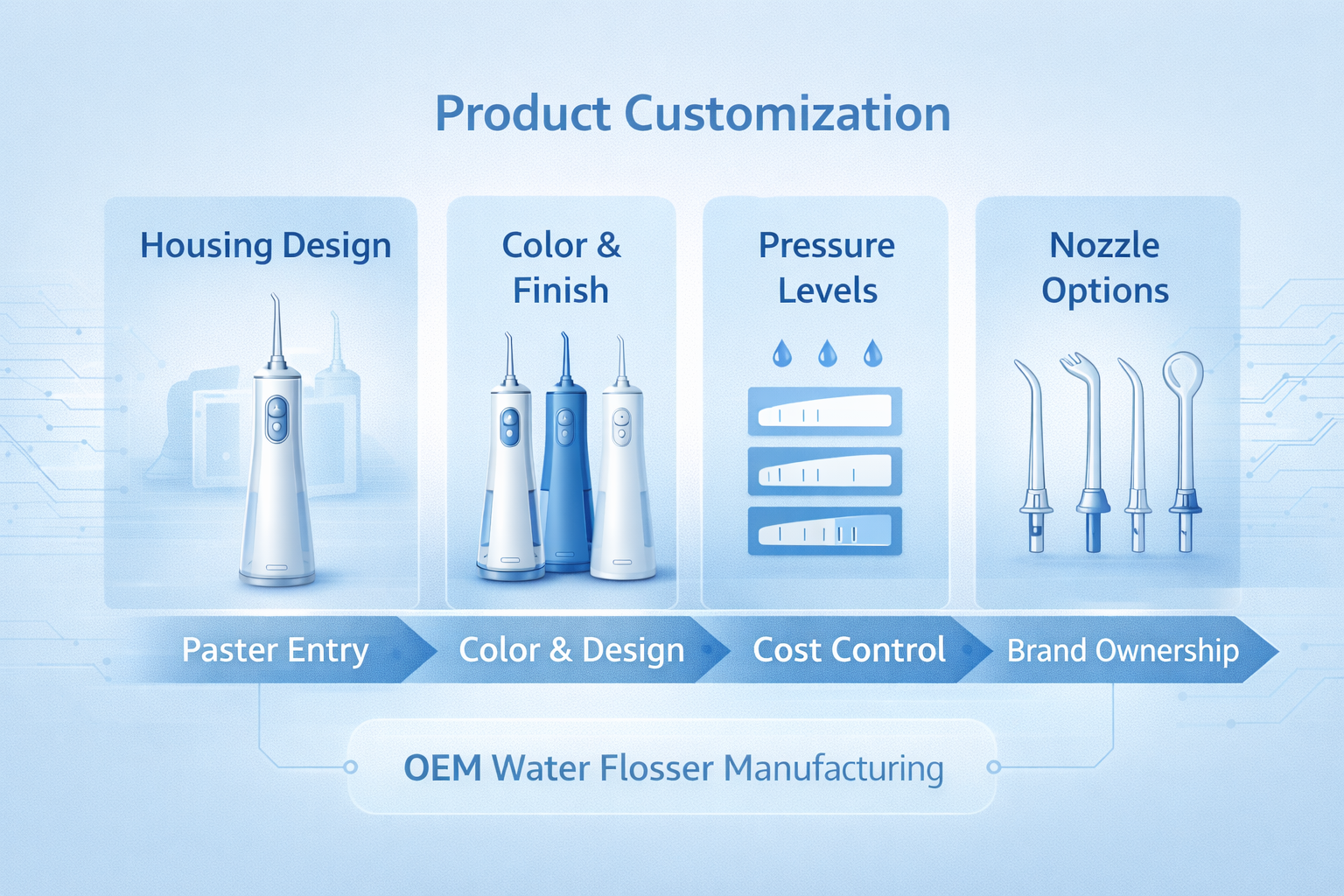 Product Customization

Housing Design

Color & Finish

Pressure Levels

Nozzle Options

Paster Entry

Color & Design

Cost Control

Brand Ownership

OEM Water Flosser Manufacturing